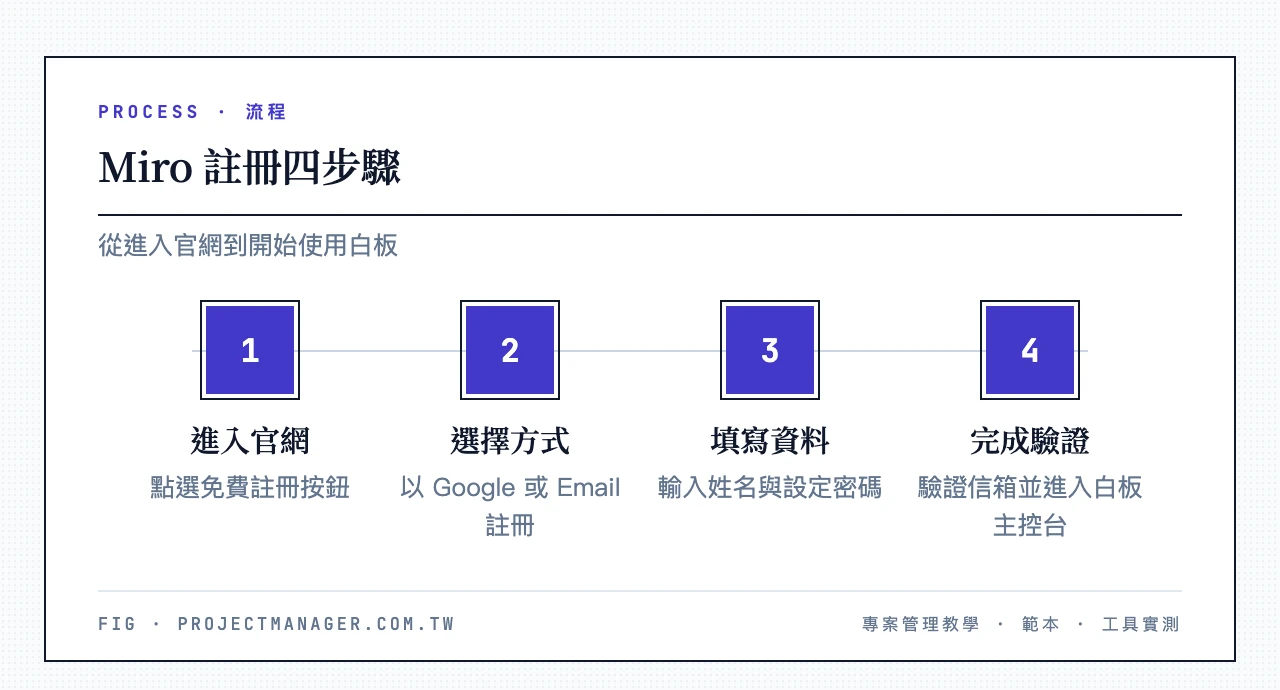 PROCESS · 流程

Miro 註冊四步驟

從進入官網到開始使用白板

1

進入官網

點選免費註冊按鈕

2

選擇方式

以 Google 或 Email 註冊

3

填寫資料

輸入姓名與設定密碼

4

完成驗證

驗證信箱並進入白板主控台

FIG · PROJECTMANAGER.COM.TW

專案管理教學 · 範本 · 工具實測